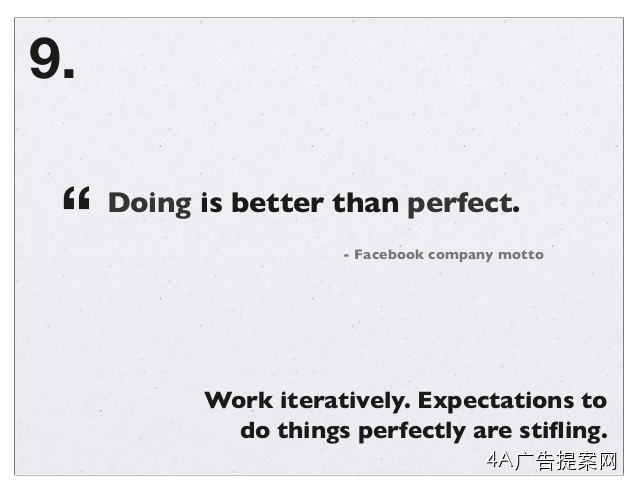 9.

“ Doing is better than perfect.

- Facebook company motto

Work iteratively. Expectations to do things perfectly are stifling.

4A广告提案网